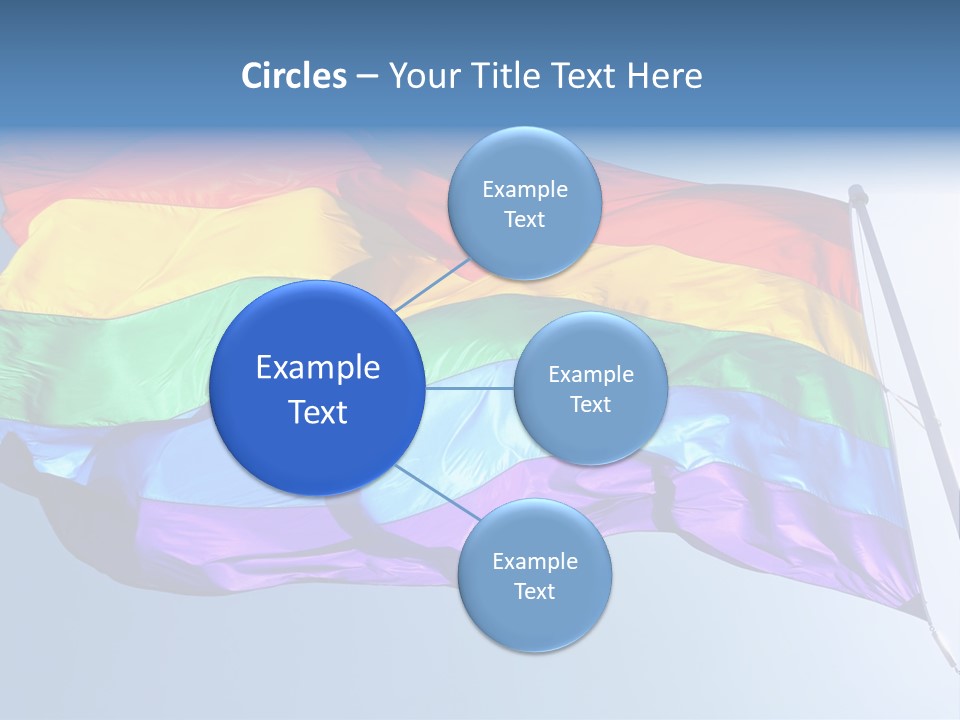 Circles – Your Title Text Here

Example Text

Example Text

Example Text

Example Text